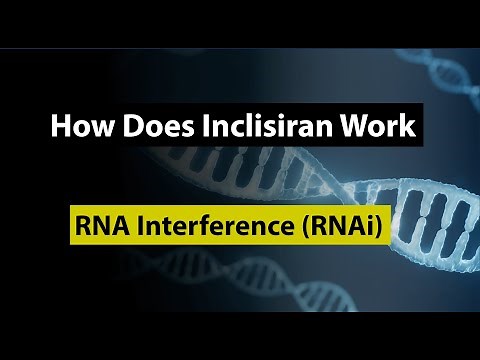 How Does Inclisiran Work

RNA Interference (RNAi)